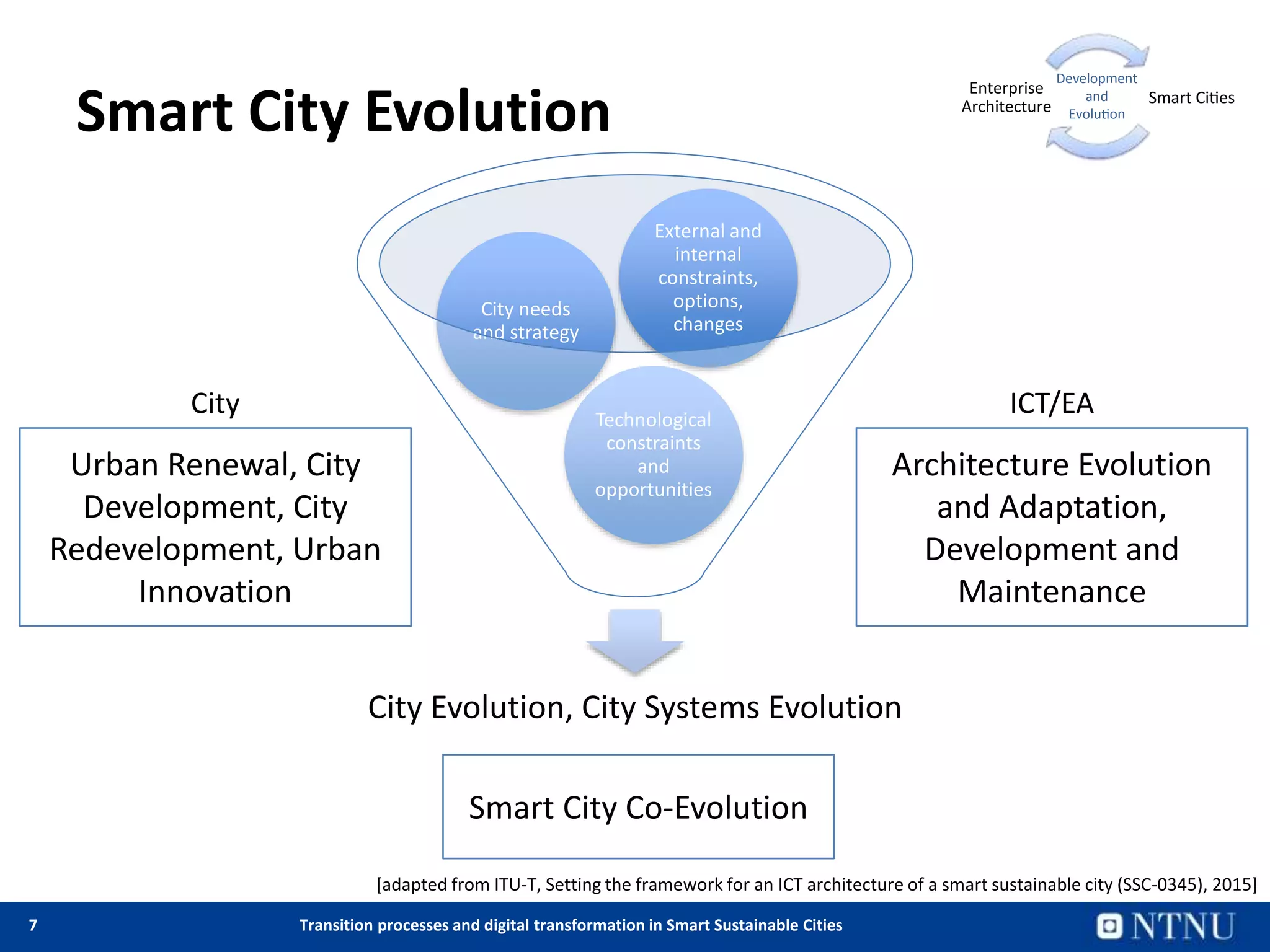 Smart City Evolution

Enterprise Architecture

Development and Evolution

Smart Cities

City needs and strategy

External and internal constraints, options, changes

Technological constraints and opportunities

City

Urban Renewal, City Development, City Redevelopment, Urban Innovation

ICT/EA

Architecture Evolution and Adaptation, Development and Maintenance

City Evolution, City Systems Evolution

Smart City Co-Evolution

[adapted from ITU-T, Setting the framework for an ICT architecture of a smart sustainable city (SSC-0345), 2015]

7

Transition processes and digital transformation in Smart Sustainable Cities

NTNU